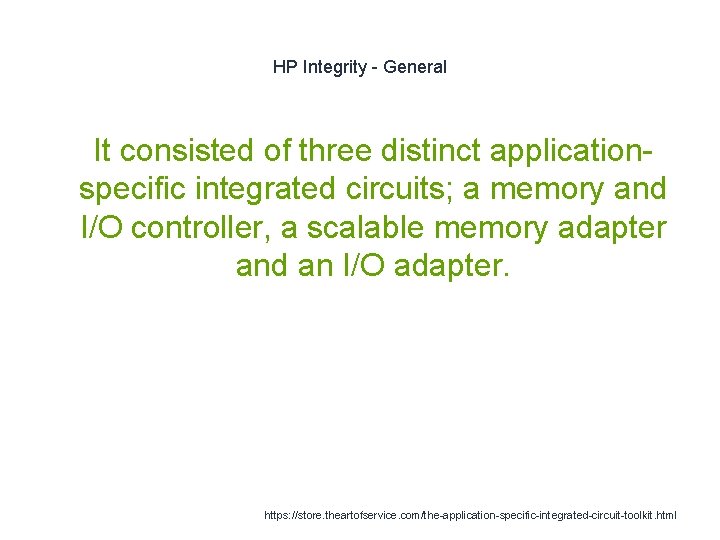 HP Integrity - General

It consisted of three distinct application-specific integrated circuits; a memory and I/O controller, a scalable memory adapter and an I/O adapter.

https://store.theartofservice.com/the-application-specific-integrated-circuit-toolkit.html